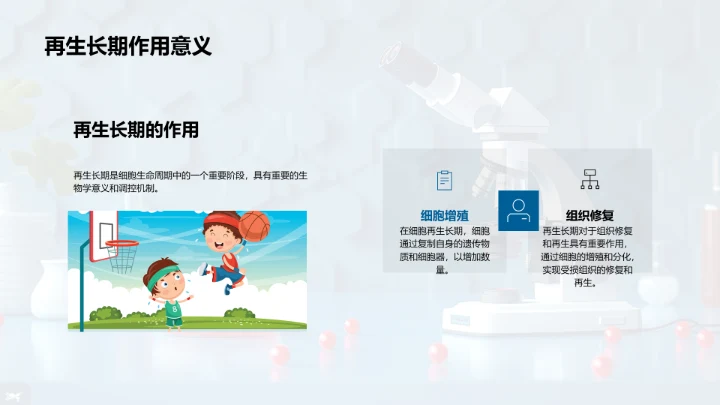 再生长期作用意义

再生长期的作用

再生长期是细胞生命周期中的一个重要阶段，具有重要的生物学意义和调控机制。

8

细胞增殖

在细胞再生长期，细胞通过复制自身的遗传物质和细胞器，以增加数量。

组织修复

再生长期对于组织修复和再生具有重要作用，通过细胞的增殖和分化，实现受损组织的修复和再生。